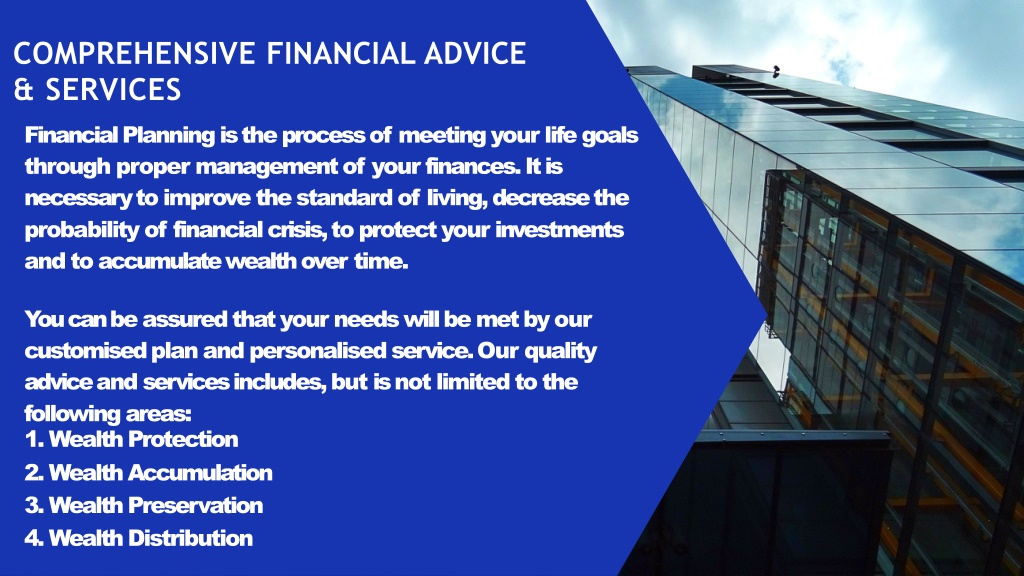 COMPREHENSIVE FINANCIAL ADVICE & SERVICES

Financial Planning is the process of meeting your life goals through proper management of your finances. It is necessary to improve the standard of living, decrease the probability of financial crisis, to protect your investments and to accumulate wealth over time.

You can be assured that your needs will be met by our customised plan and personalised service. Our quality advice and services includes, but is not limited to the following areas:
1. Wealth Protection
2. Wealth Accumulation
3. Wealth Preservation
4. Wealth Distribution